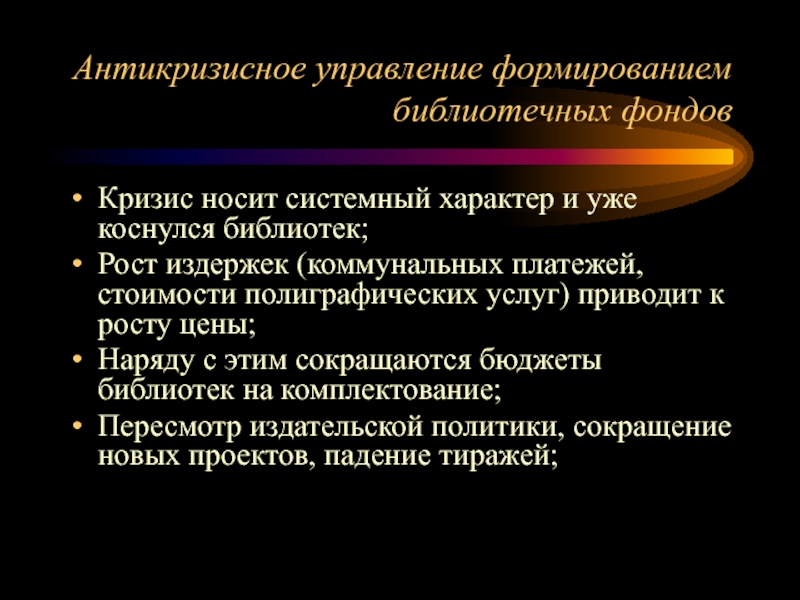 Антикризисное управление формированием библиотечных фондов

• Кризис носит системный характер и уже коснулся библиотек;
• Рост издержек (коммунальных платежей, стоимости полиграфических услуг) приводит к росту цены;
• Наряду с этим сокращаются бюджеты библиотек на комплектование;
• Пересмотр издательской политики, сокращение новых проектов, падение тиражей;